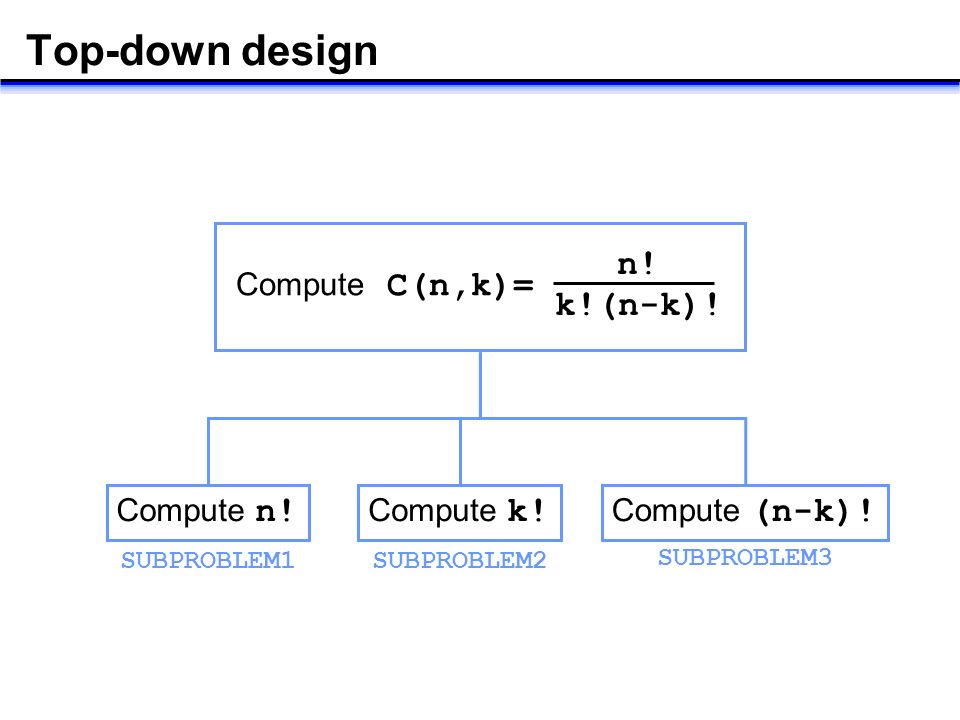 Top-down design

Compute $C(n,k)=\frac{n!}{k!(n-k)!}$

Compute n!

SUBPROBLEM1

Compute k!

SUBPROBLEM2

Compute (n-k)!

SUBPROBLEM3